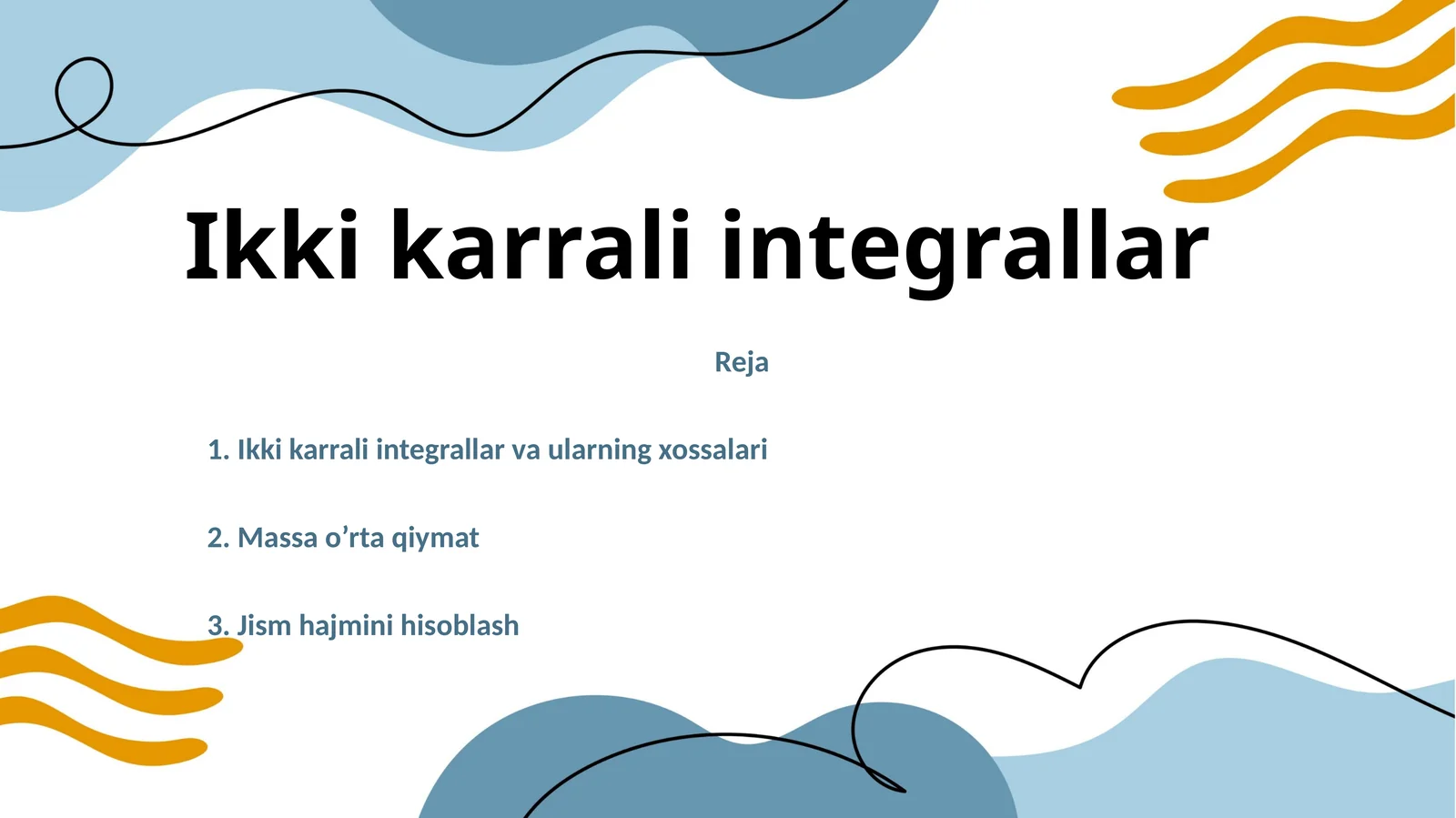 Ikki karrali integrallar

Reja

1. Ikki karrali integrallar va ularning xossalari

2. Massa o’rta qiymat

3. Jism hajmini hisoblash